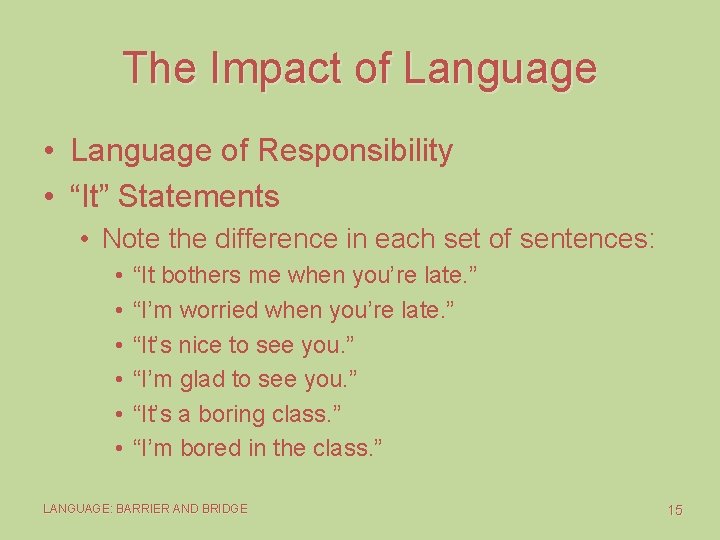 The Impact of Language

• Language of Responsibility
• “It” Statements
  • Note the difference in each set of sentences:
    • “It bothers me when you’re late.”
    • “I’m worried when you’re late.”
    • “It’s nice to see you.”
    • “I’m glad to see you.”
    • “It’s a boring class.”
    • “I’m bored in the class.”

LANGUAGE: BARRIER AND BRIDGE

15